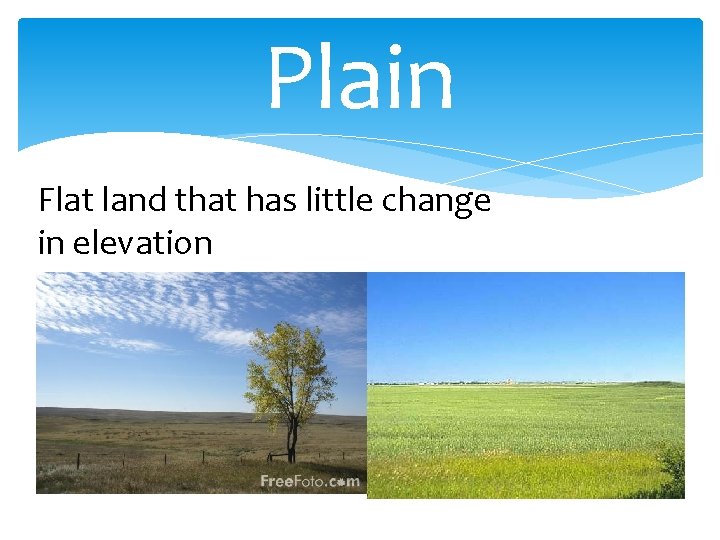 Plain

Flat land that has little change in elevation

FreeFoto.com